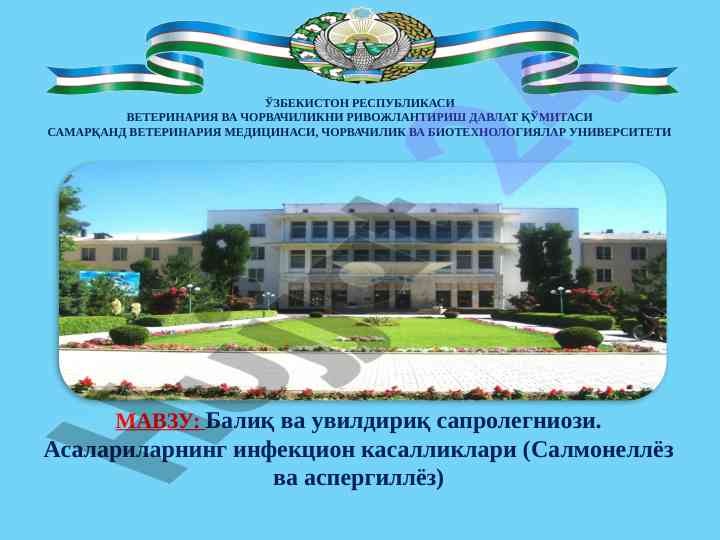 ЎЗБЕКИСТОН РЕСПУБЛИКАСИ
ВЕТЕРИНАРИЯ ВА ЧОРВАЧИЛИКНИ РИВОЖЛАНТИРИШ ДАВЛАТ ҚЎМИТАСИ
САМАРҚАНД ВЕТЕРИНАРИЯ МЕДИЦИНАСИ, ЧОРВАЧИЛИК ВА БИОТЕХНОЛОГИЯЛАР УНИВЕРСИТЕТИ

МАВЗУ: Балиқ ва увилдириқ сапролегниози. Асалариларнинг инфекцион касалликлари (Салмонеллёз ва аспергиллёз)